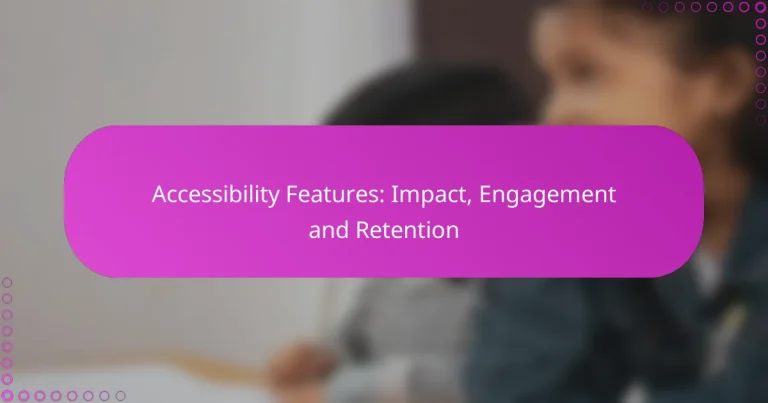 Accessibility Features: Impact, Engagement and Retention